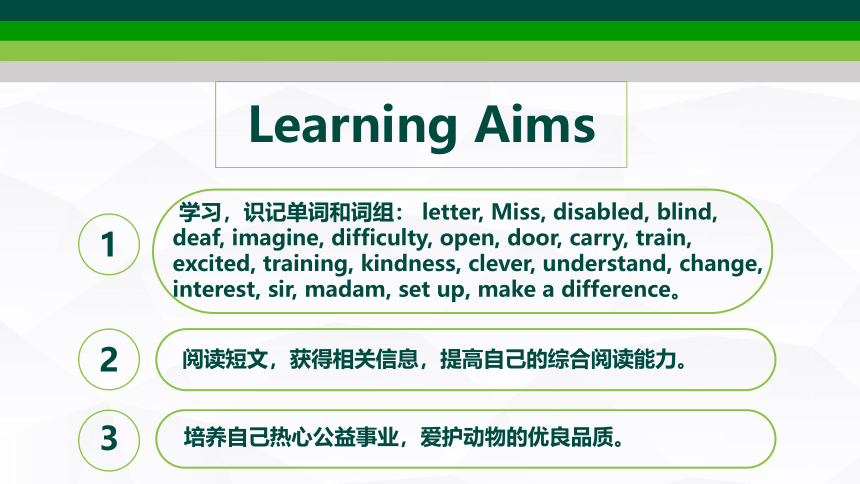 Learning Aims

1

学习，识记单词和词组： letter, Miss, disabled, blind, deaf, imagine, difficulty, open, door, carry, train, excited, training, kindness, clever, understand, change, interest, sir, madam, set up, make a difference。

2

阅读短文，获得相关信息，提高自己的综合阅读能力。

3

培养自己热心公益事业，爱护动物的优良品质。